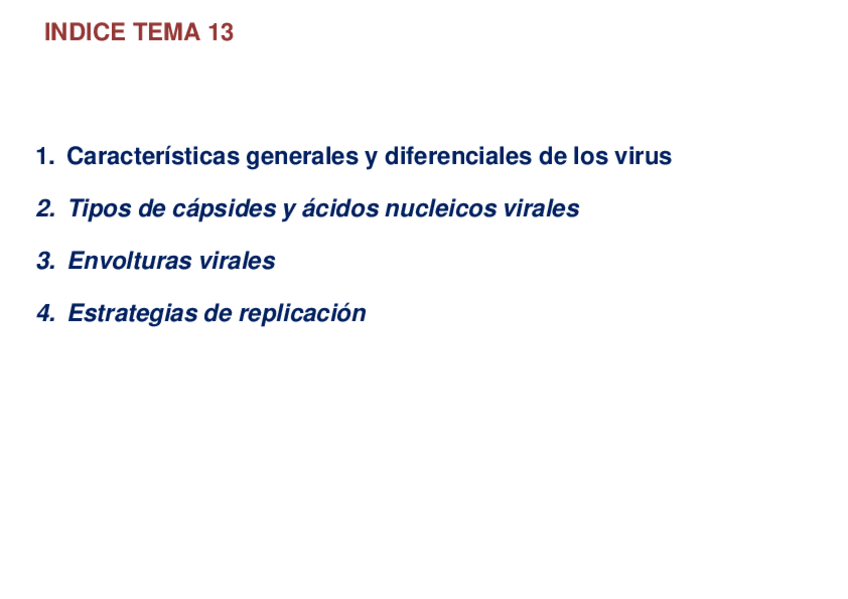 INDICE TEMA 13

1. Características generales y diferenciales de los virus

2. Tipos de cápsides y ácidos nucleicos virales

3. Envolturas virales

4. Estrategias de replicación